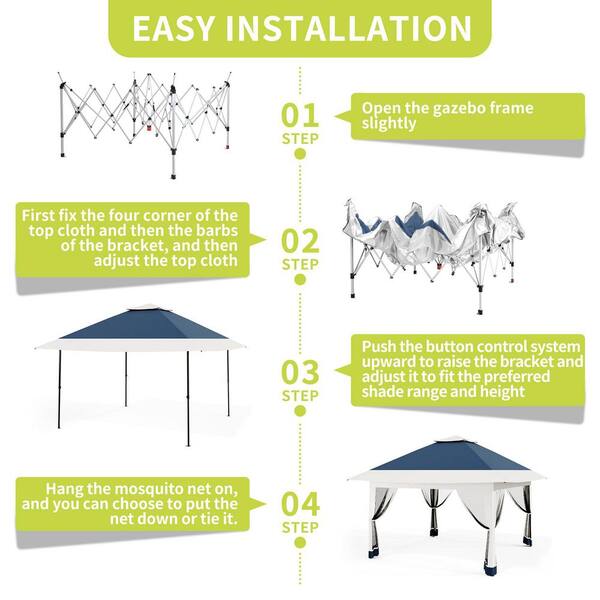 EASY INSTALLATION

01
STEP

Open the gazebo frame slightly

First fix the four corner of the top cloth and then the barbs of the bracket, and then adjust the top cloth

02
STEP

03
STEP

Push the button control system upward to raise the bracket and adjust it to fit the preferred shade range and height

Hang the mosquito net on, and you can choose to put the net down or tie it.

04
STEP